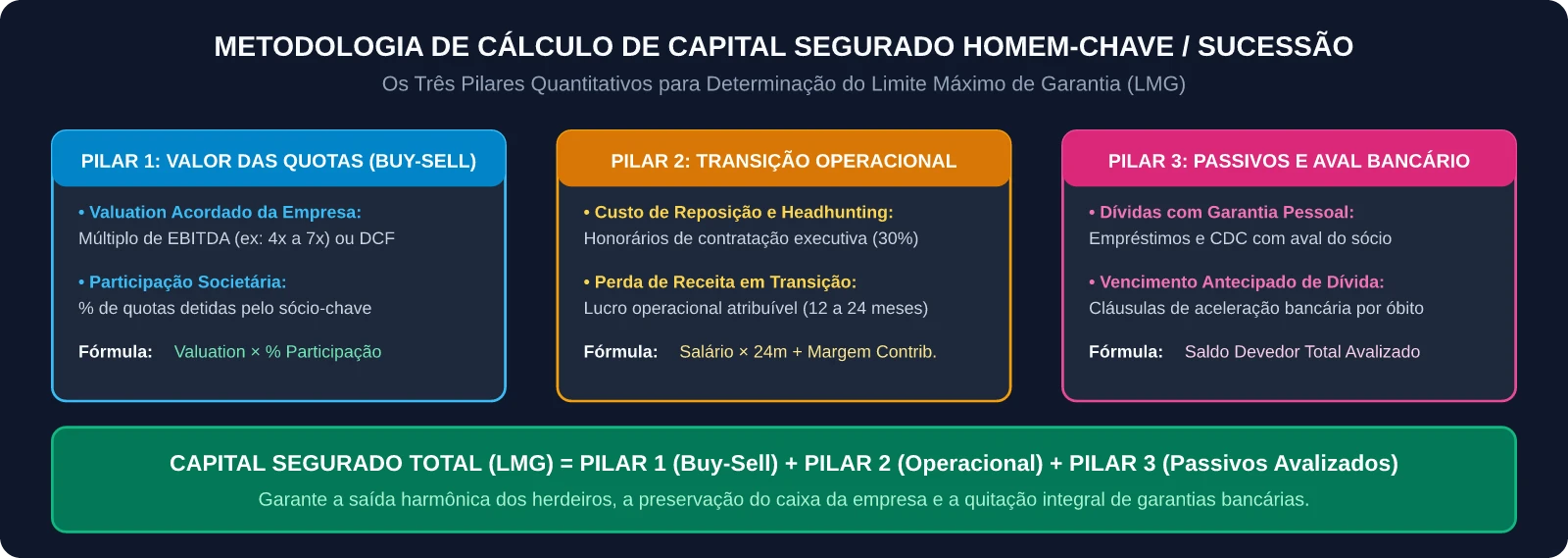 METODOLOGIA DE CÁLCULO DE CAPITAL SEGURADO HOMEM-CHAVE / SUCESSÃO

Os Três Pilares Quantitativos para Determinação do Limite Máximo de Garantia (LMG)

PILAR 1: VALOR DAS QUOTAS (BUY-SELL)

• Valuation Acordado da Empresa:
Múltiplo de EBITDA (ex: 4x a 7x) ou DCF

• Participação Societária:
% de quotas detidas pelo sócio-chave

Fórmula: Valuation × % Participação

PILAR 2: TRANSIÇÃO OPERACIONAL

• Custo de Reposição e Headhunting:
Honorários de contratação executiva (30%)

• Perda de Receita em Transição:
Lucro operacional atribuível (12 a 24 meses)

Fórmula: Salário × 24m + Margem Contrib.

PILAR 3: PASSIVOS E AVAL BANCÁRIO

• Dívidas com Garantia Pessoal:
Empréstimos e CDC com aval do sócio

• Vencimento Antecipado de Dívida:
Cláusulas de aceleração bancária por óbito

Fórmula: Saldo Devedor Total Avalizado

CAPITAL SEGURADO TOTAL (LMG) = PILAR 1 (Buy-Sell) + PILAR 2 (Operacional) + PILAR 3 (Passivos Avalizados)

Garante a saída harmônica dos herdeiros, a preservação do caixa da empresa e a quitação integral de garantias bancárias.